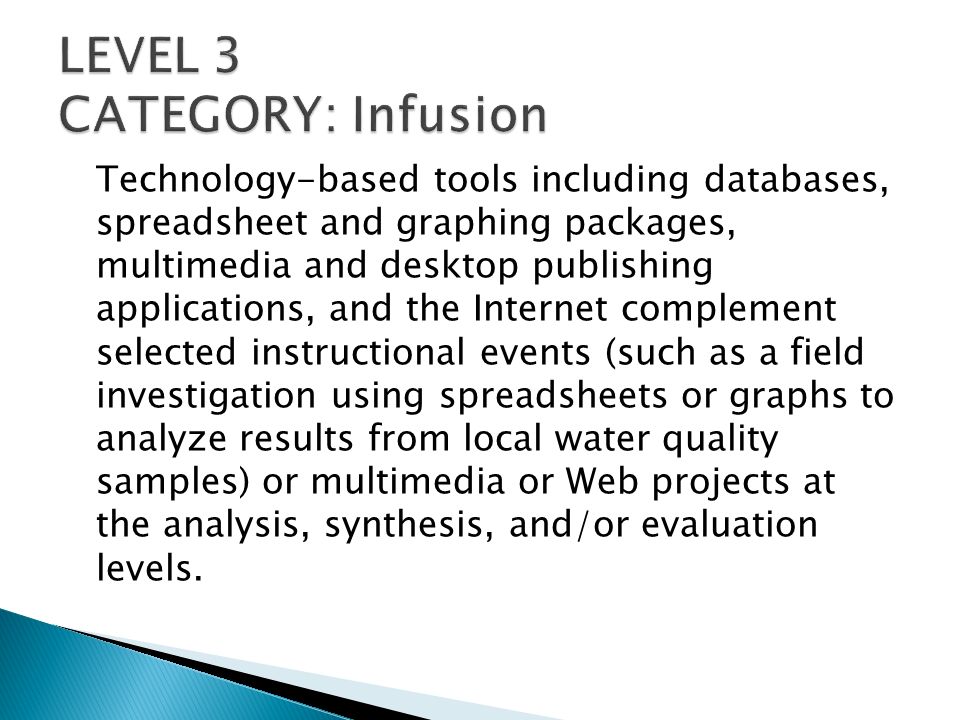 LEVEL 3
CATEGORY: Infusion

Technology-based tools including databases, spreadsheet and graphing packages, multimedia and desktop publishing applications, and the Internet complement selected instructional events (such as a field investigation using spreadsheets or graphs to analyze results from local water quality samples) or multimedia or Web projects at the analysis, synthesis, and/or evaluation levels.